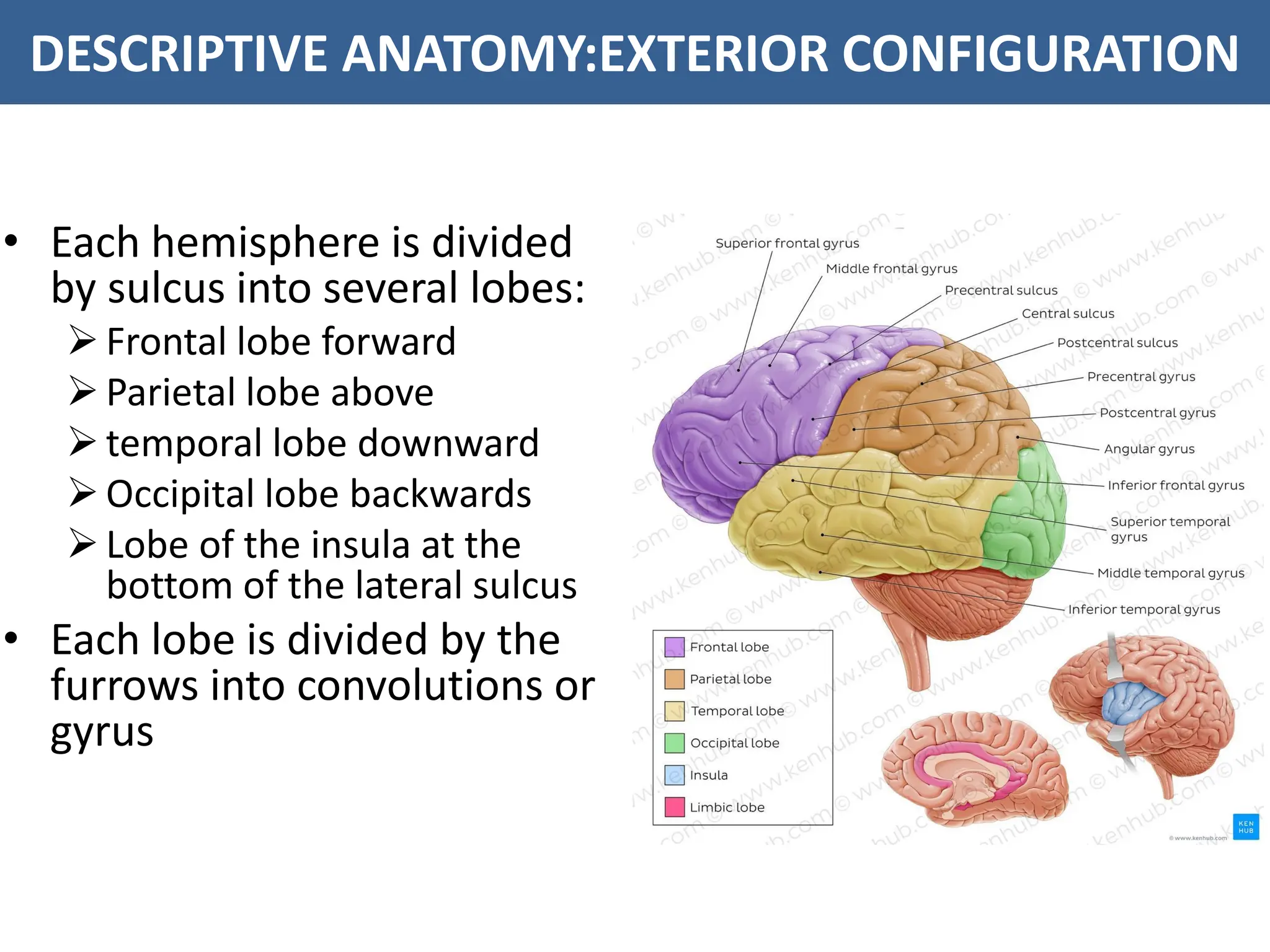 DESCRIPTIVE ANATOMY:EXTERIOR CONFIGURATION

• Each hemisphere is divided by sulcus into several lobes:
➢ Frontal lobe forward
➢ Parietal lobe above
➢ temporal lobe downward
➢ Occipital lobe backwards
➢ Lobe of the insula at the bottom of the lateral sulcus
• Each lobe is divided by the furrows into convolutions or gyrus

Superior frontal gyrus
Middle frontal gyrus
Precentral sulcus
Central sulcus
Postcentral sulcus
Precentral gyrus
Postcentral gyrus
Angular gyrus
Inferior frontal gyrus
Superior temporal gyrus
Middle temporal gyrus
Inferior temporal gyrus

Frontal lobe
Parietal lobe
Temporal lobe
Occipital lobe
Insula
Limbic lobe

KEN HUB
© www.kenhub.com